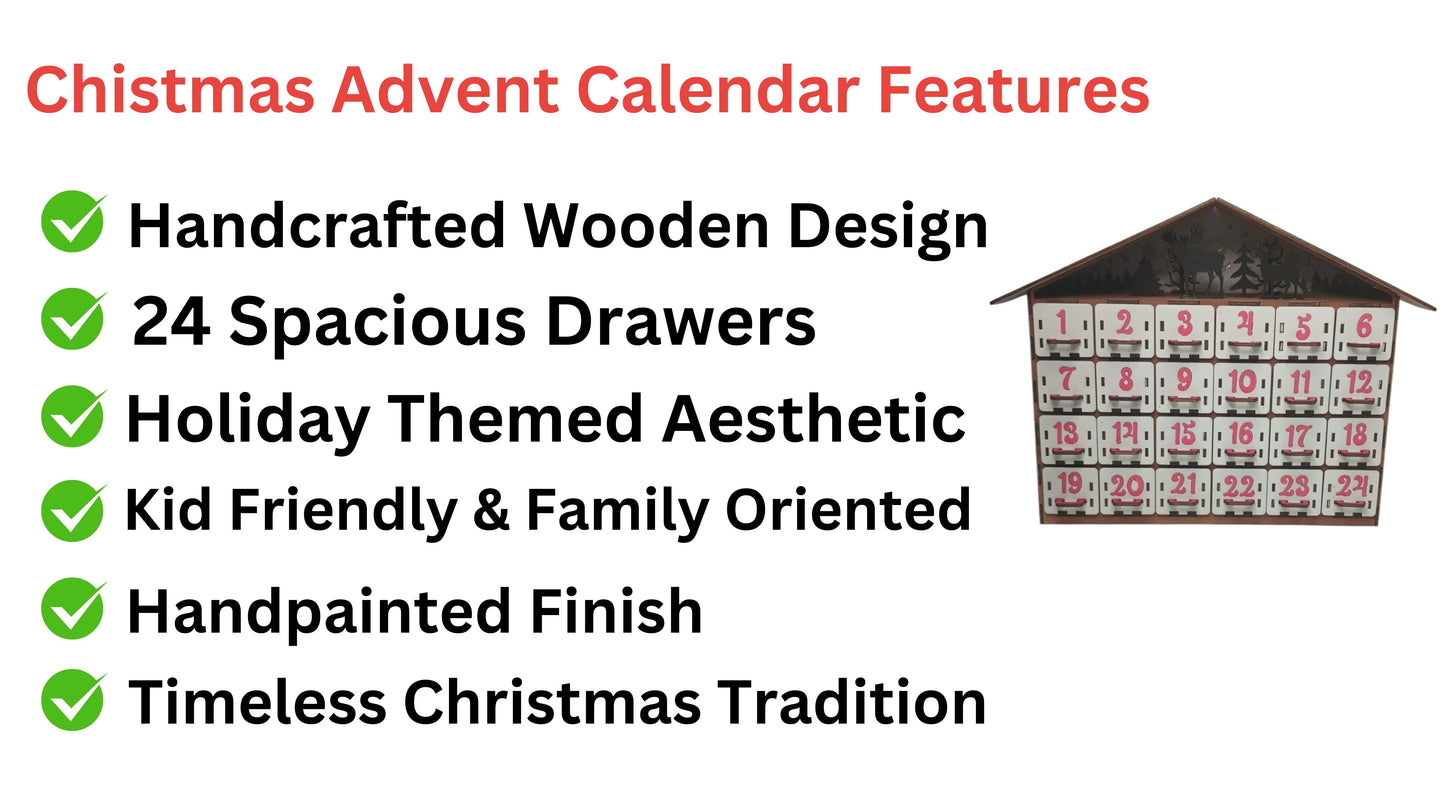 Chistmas Advent Calendar Features

Handcrafted Wooden Design

24 Spacious Drawers

Holiday Themed Aesthetic

Kid Friendly & Family Oriented

Handpainted Finish

Timeless Christmas Tradition

1 2 3 4 5 6
7 8 9 10 11 12
13 14 15 16 17 18
19 20 21 22 23 24